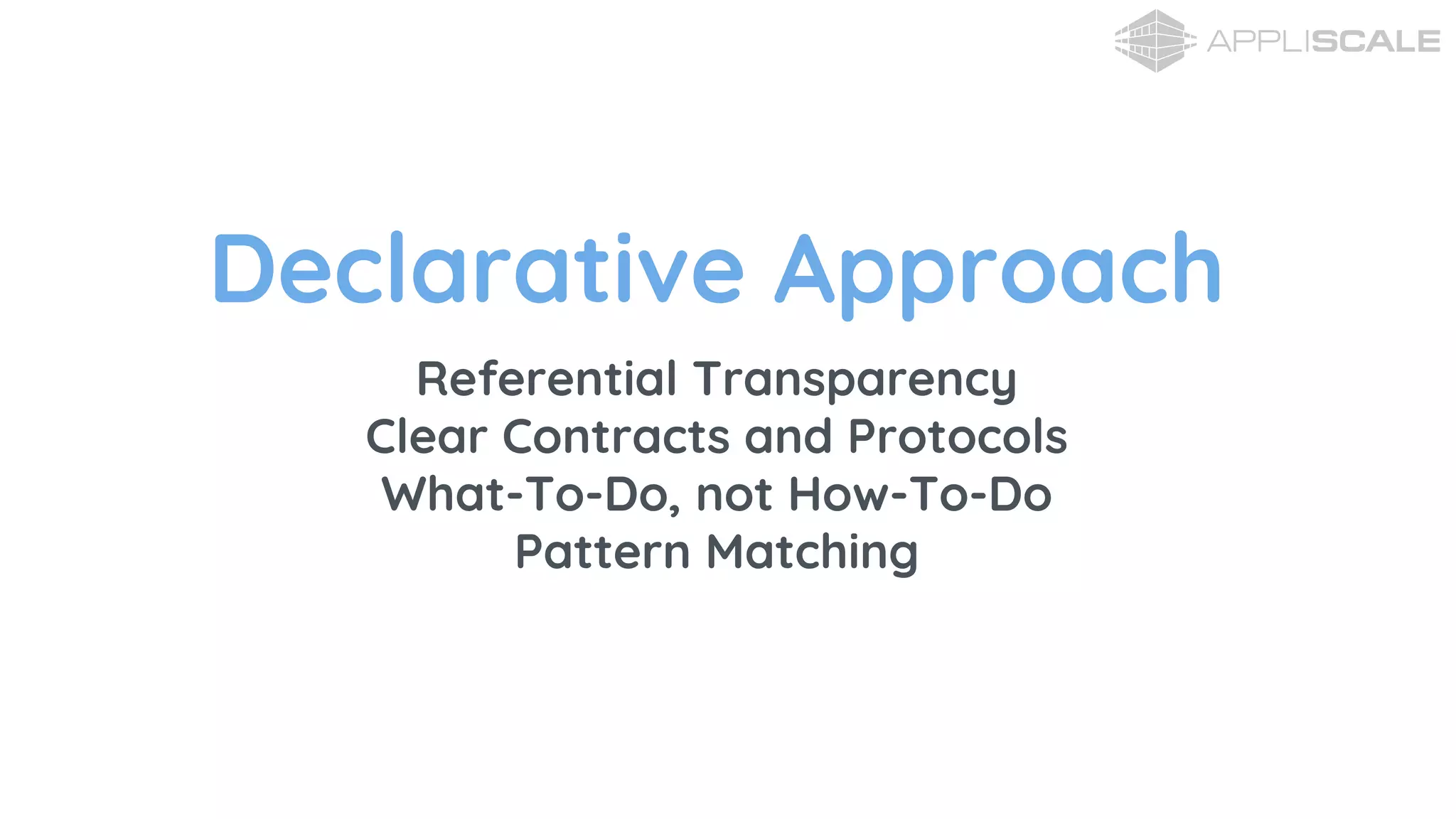 APPLISCALE

Declarative Approach

Referential Transparency
Clear Contracts and Protocols
What-To-Do, not How-To-Do
Pattern Matching